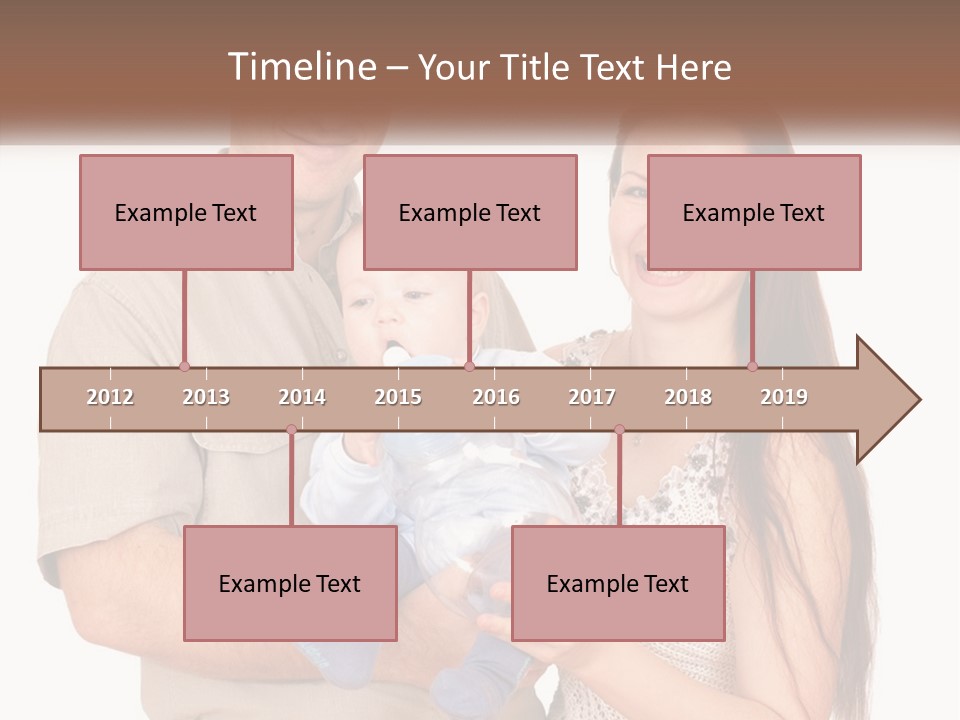 Timeline – Your Title Text Here

Example Text

Example Text

Example Text

2012 2013 2014 2015 2016 2017 2018 2019

Example Text

Example Text